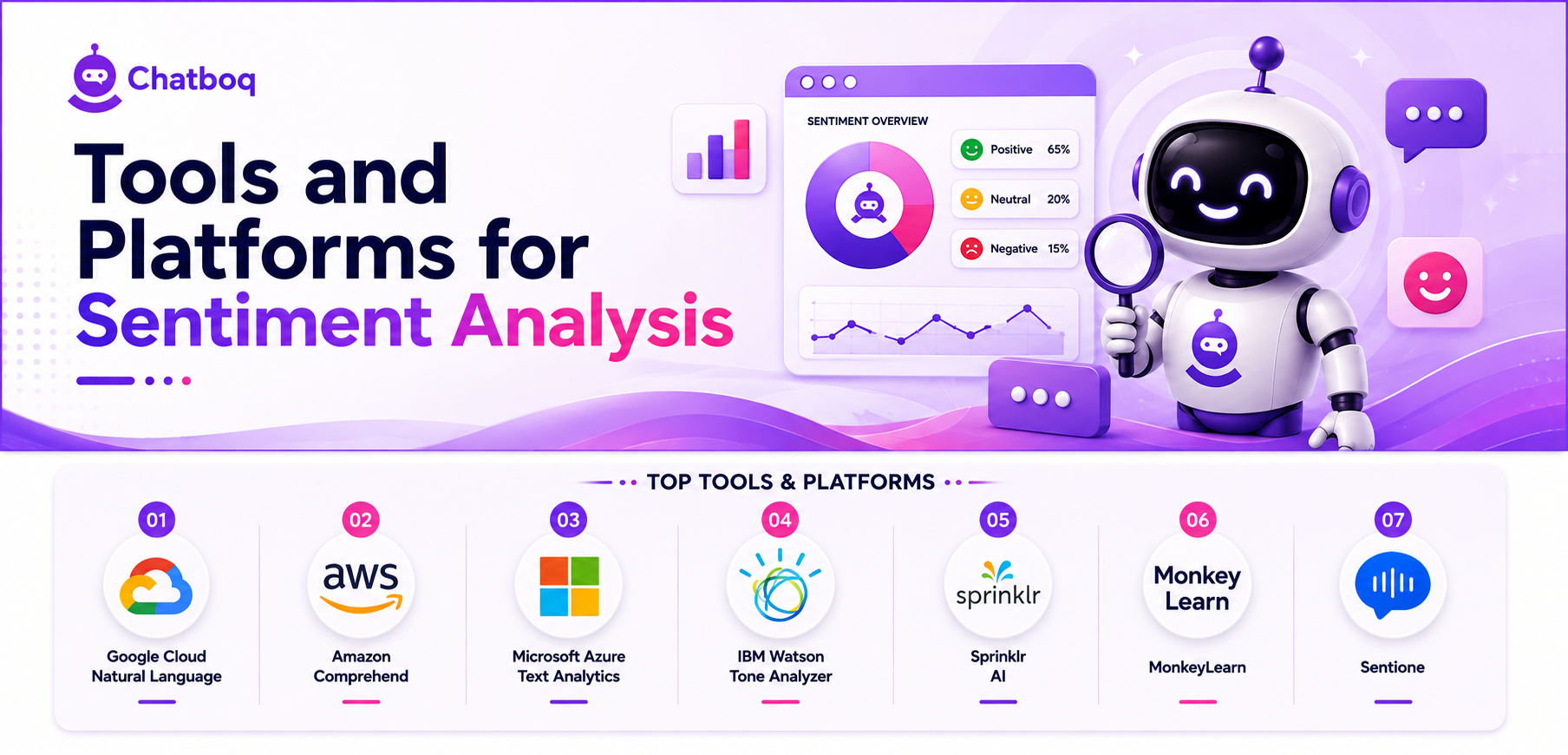 Chatboq

Tools and Platforms for Sentiment Analysis

SENTIMENT OVERVIEW

Positive 65%

Neutral 20%

Negative 15%

TOP TOOLS & PLATFORMS

01
Google Cloud Natural Language

02
aws
Amazon Comprehend

03
Microsoft Azure Text Analytics

04
IBM Watson Tone Analyzer

05
sprinklr
Sprinklr AI

06
Monkey Learn
MonkeyLearn

07
Sentione